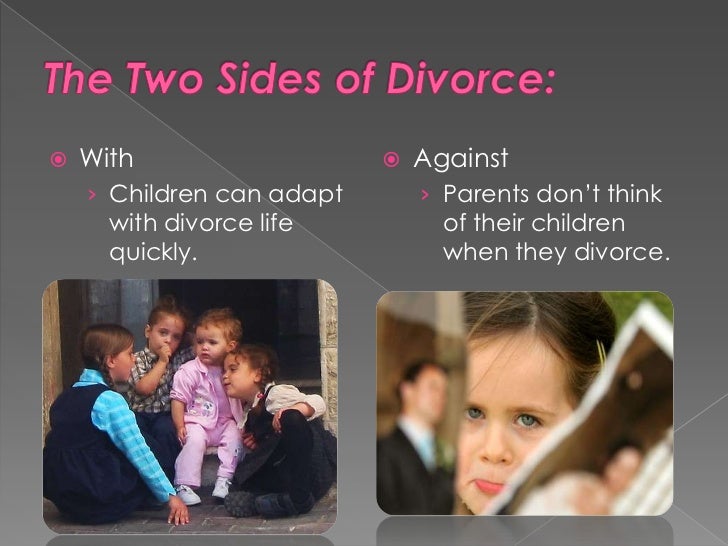 The Two Sides of Divorce:

With

Children can adapt with divorce life quickly.

Against

Parents don't think of their children when they divorce.